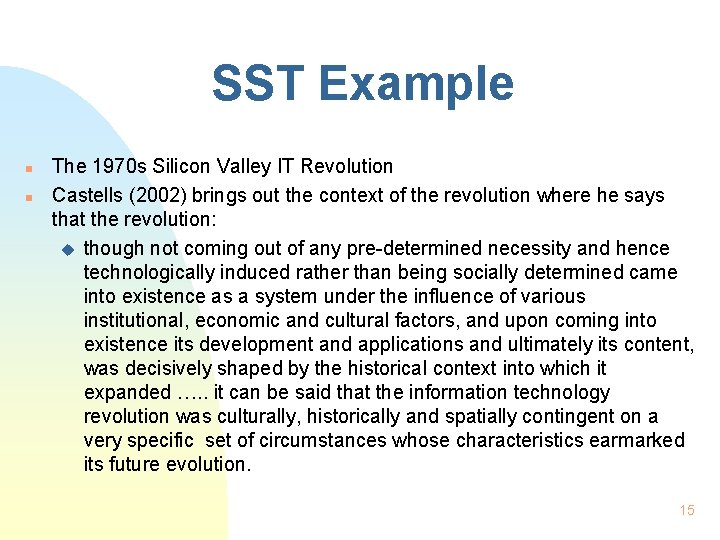 SST Example

The 1970s Silicon Valley IT Revolution

Castells (2002) brings out the context of the revolution where he says that the revolution:

though not coming out of any pre-determined necessity and hence technologically induced rather than being socially determined came into existence as a system under the influence of various institutional, economic and cultural factors, and upon coming into existence its development and applications and ultimately its content, was decisively shaped by the historical context into which it expanded ….. it can be said that the information technology revolution was culturally, historically and spatially contingent on a very specific set of circumstances whose characteristics earmarked its future evolution.

15